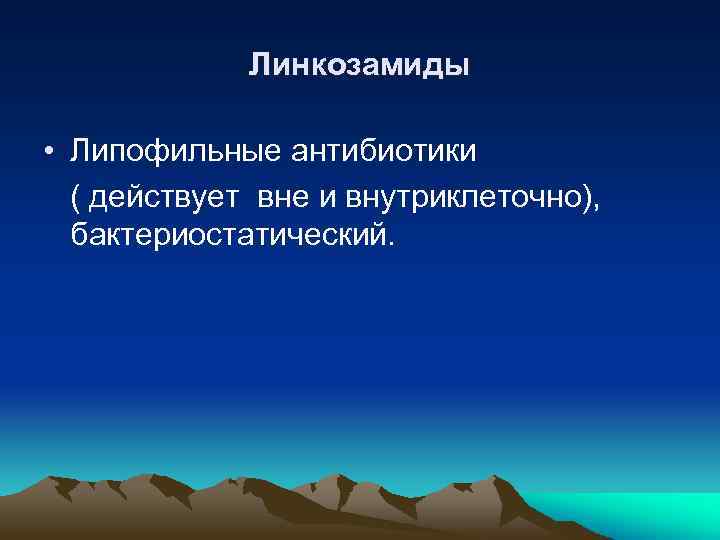 Линкозамиды

• Липофильные антибиотики ( действует  вне и внутриклеточно), бактериостатический.